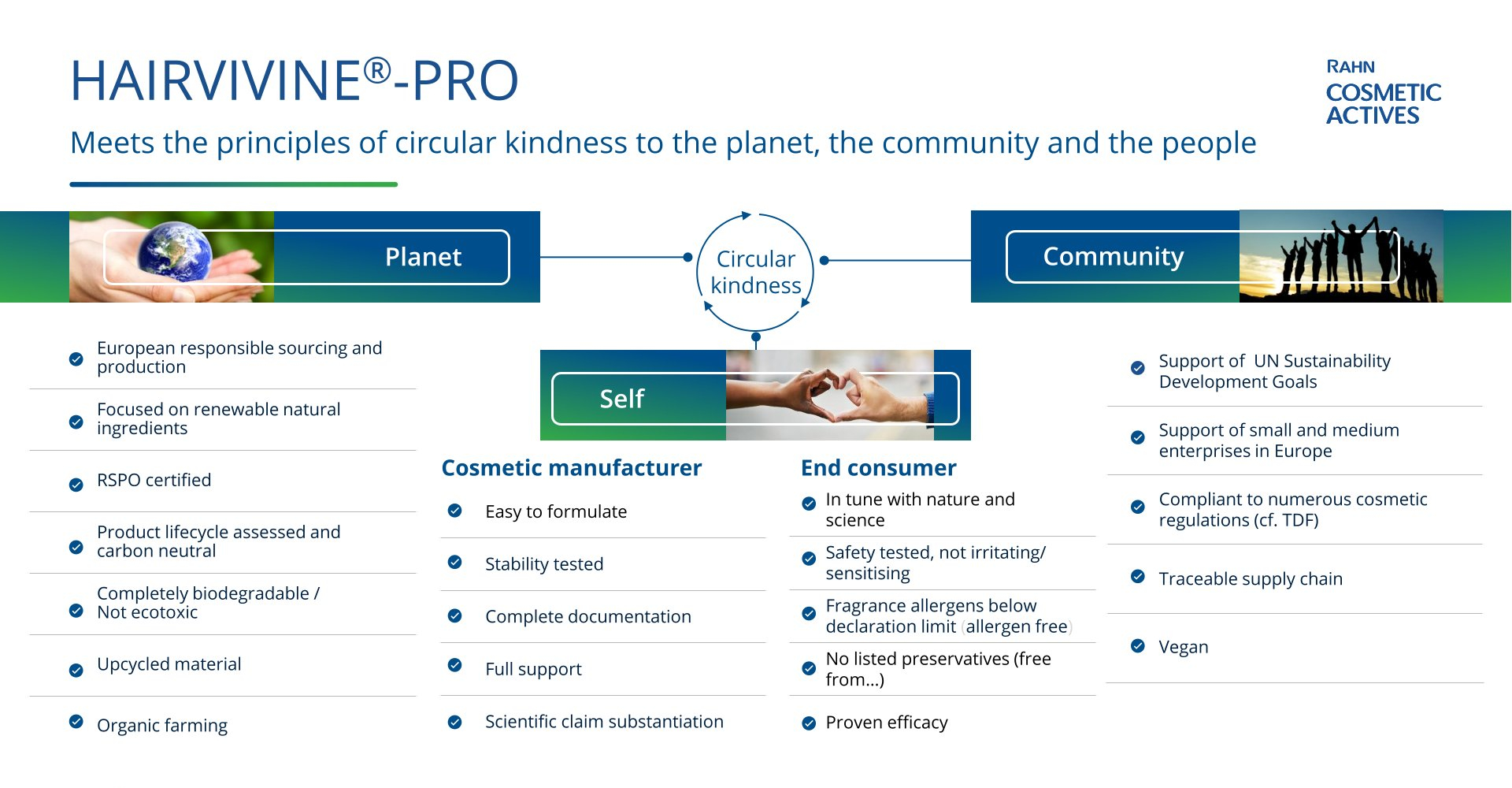 HAIRVIVINE®-PRO

Meets the principles of circular kindness to the planet, the community and the people

RAHN COSMETIC ACTIVES

Planet

Circular kindness

Community

Self

European responsible sourcing and production

Focused on renewable natural ingredients

RSPO certified

Product lifecycle assessed and carbon neutral

Completely biodegradable / Not ecotoxic

Upcycled material

Organic farming

Cosmetic manufacturer

Easy to formulate

Stability tested

Complete documentation

Full support

Scientific claim substantiation

End consumer

In tune with nature and science

Safety tested, not irritating/ sensitising

Fragrance allergens below declaration limit (allergen free)

No listed preservatives (free from…)

Proven efficacy

Support of UN Sustainability Development Goals

Support of small and medium enterprises in Europe

Compliant to numerous cosmetic regulations (cf. TDF)

Traceable supply chain

Vegan